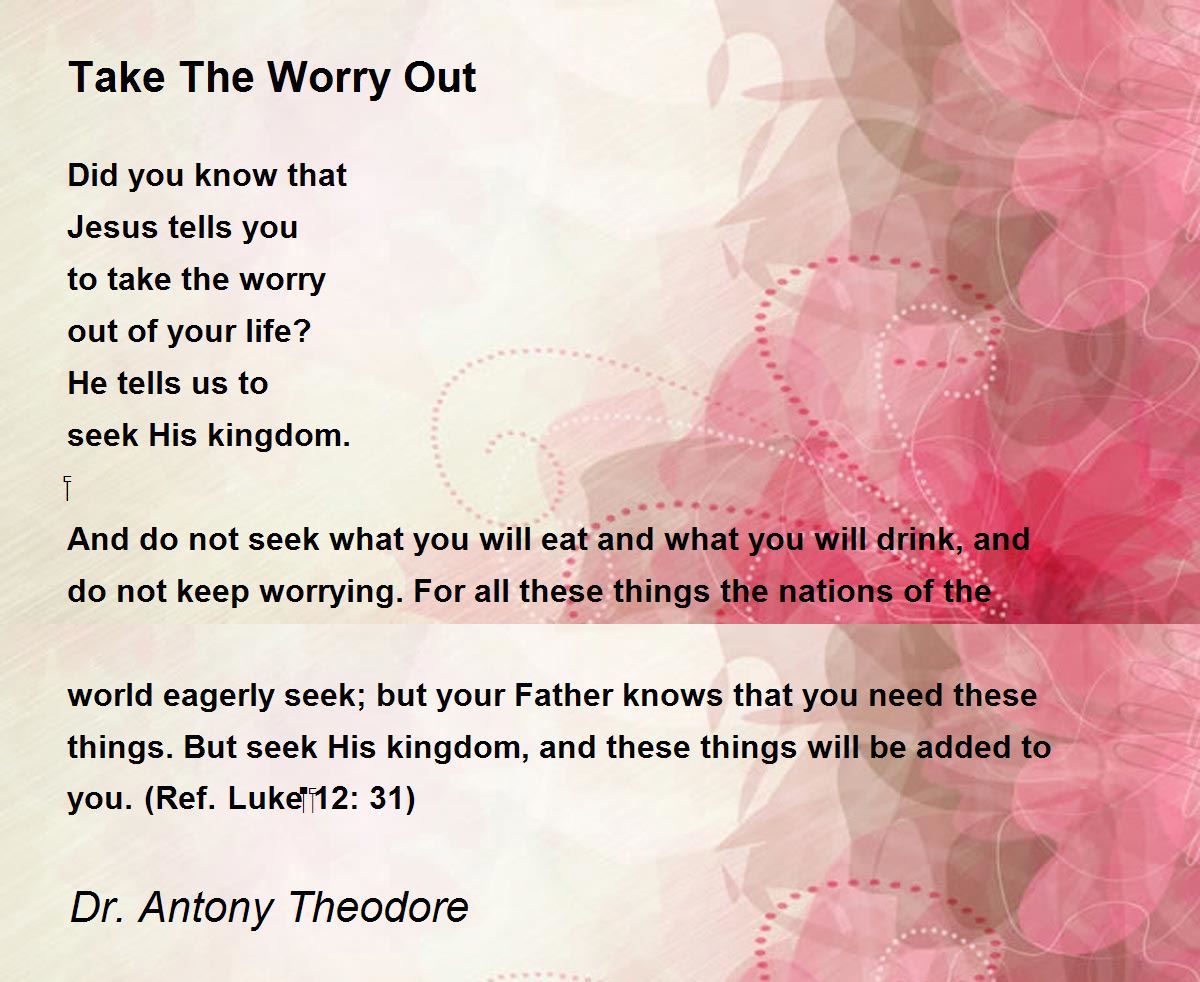 Take The Worry Out

Did you know that
Jesus tells you
to take the worry
out of your life?
He tells us to
seek His kingdom.

And do not seek what you will eat and what you will drink, and do not keep worrying. For all these things the nations of the

world eagerly seek; but your Father knows that you need these things. But seek His kingdom, and these things will be added to you. (Ref. Luke 12: 31)

Dr. Antony Theodore